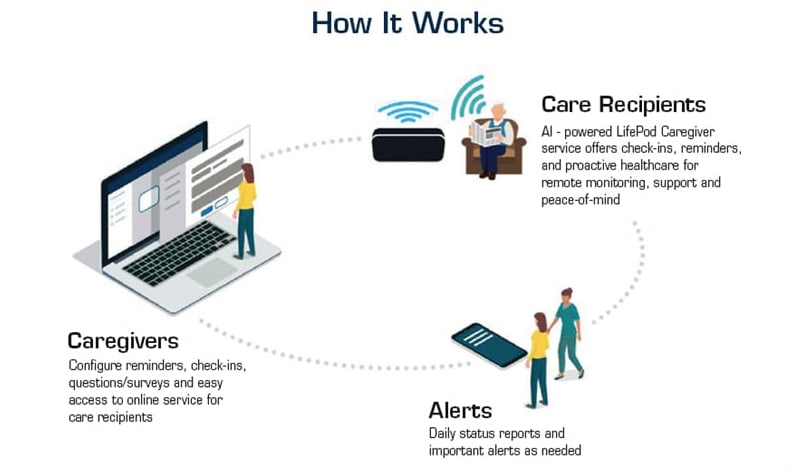 How It Works

Care Recipients

AI - powered LifePod Caregiver service offers check-ins, reminders, and proactive healthcare for remote monitoring, support and peace-of-mind

Caregivers

Configure reminders, check-ins, questions/surveys and easy access to online service for care recipients

Alerts

Daily status reports and important alerts as needed